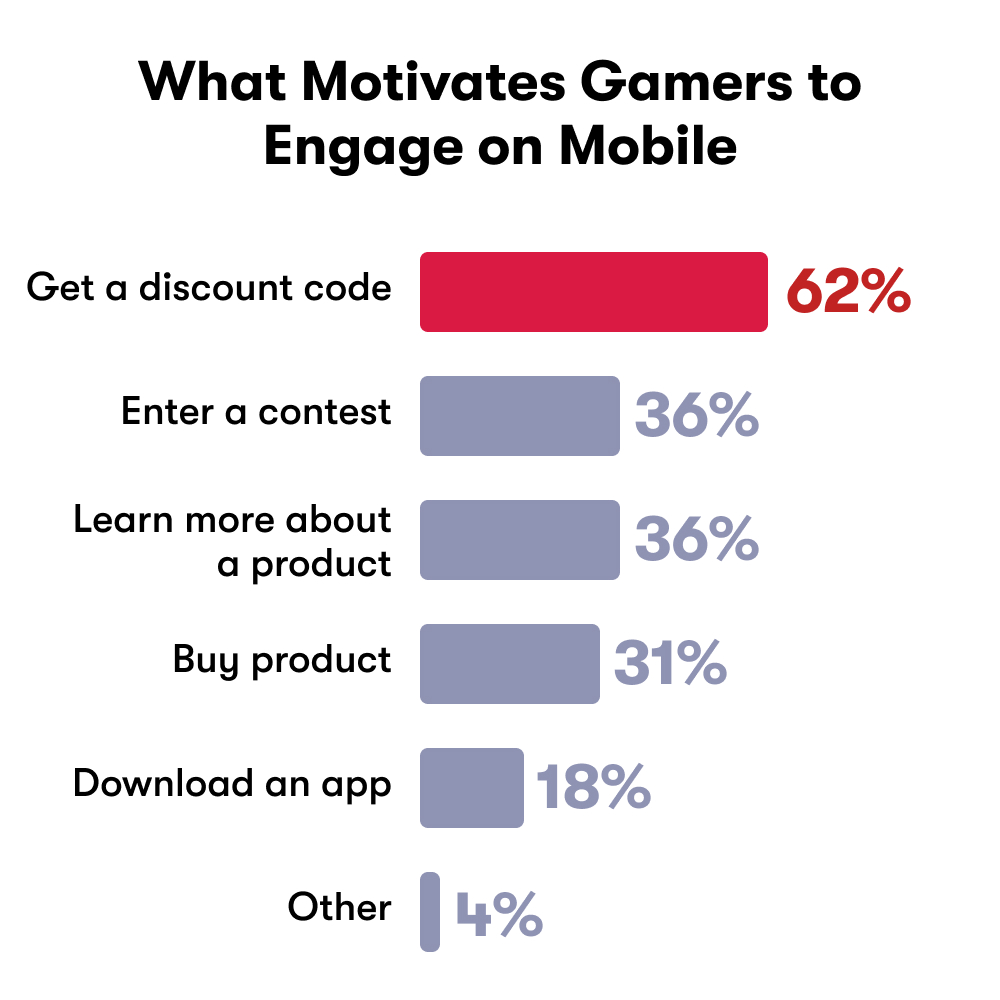 What Motivates Gamers to Engage on Mobile

Get a discount code 62%

Enter a contest 36%

Learn more about a product 36%

Buy product 31%

Download an app 18%

Other 4%